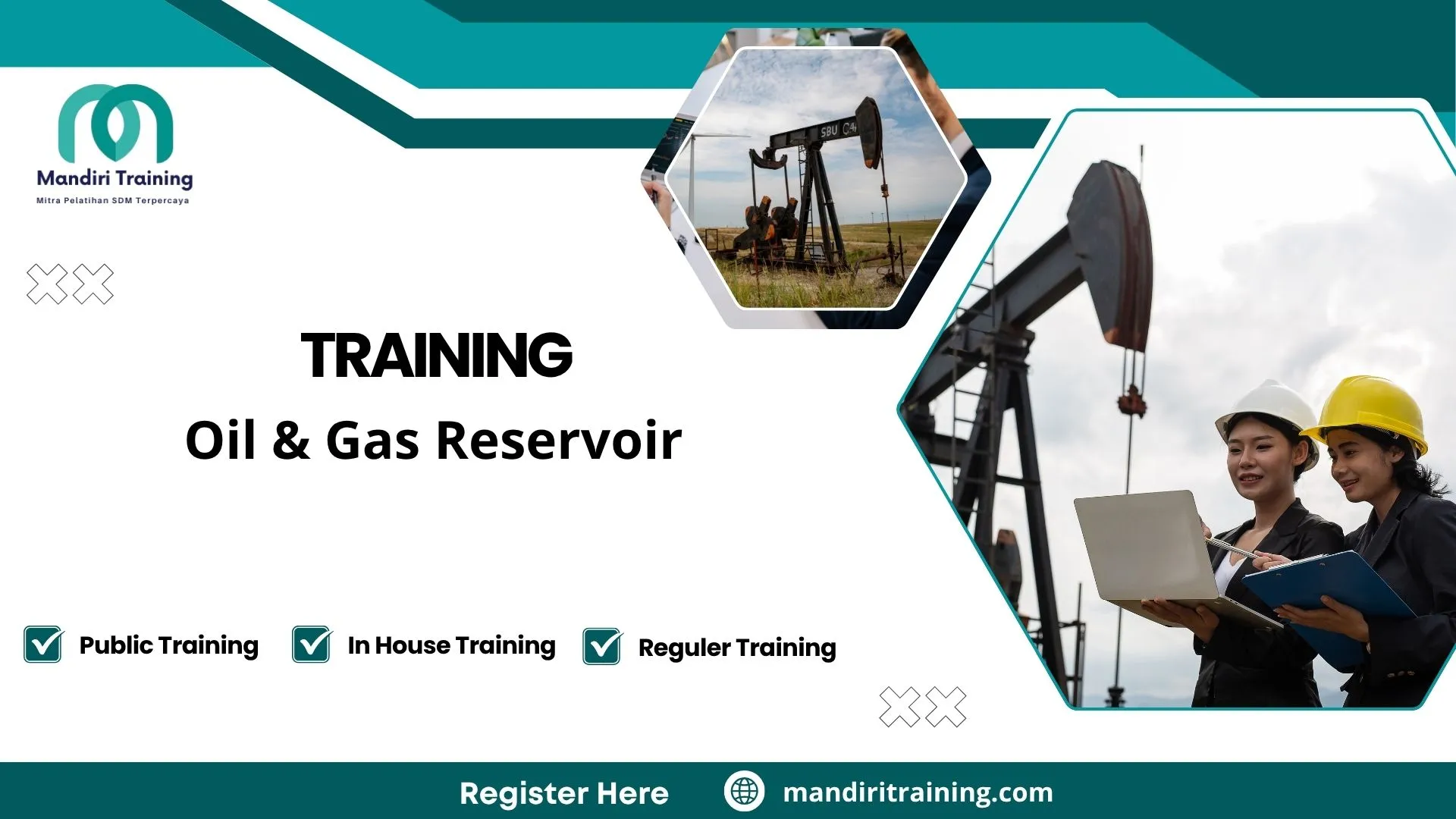 Mandiri Training
Mitra Pelatihan SDM Terpercaya

SBU C4

TRAINING
Oil & Gas Reservoir

Public Training
In House Training
Reguler Training

Register Here
mandiritraining.com